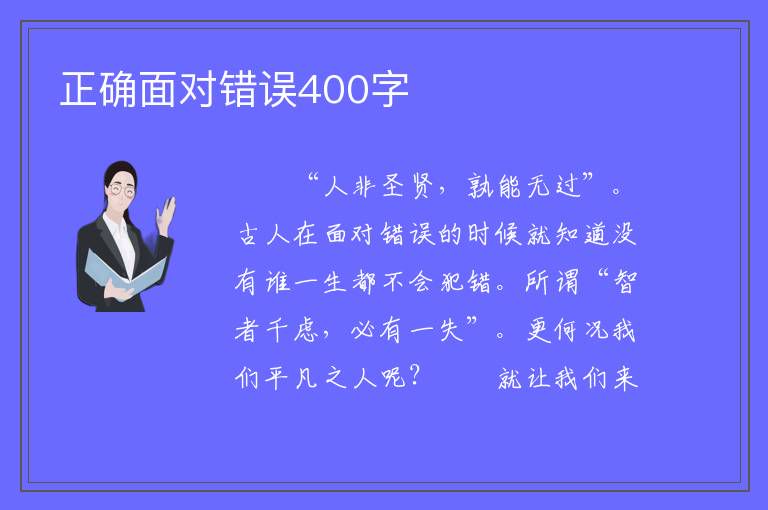 正确面对错误400字

“人非圣贤，孰能无过”。古人在面对错误的时候就知道没有谁一生都不会犯错。所谓“智者千虑，必有一失”。更何况我们平凡之人呢？　　就让我们来